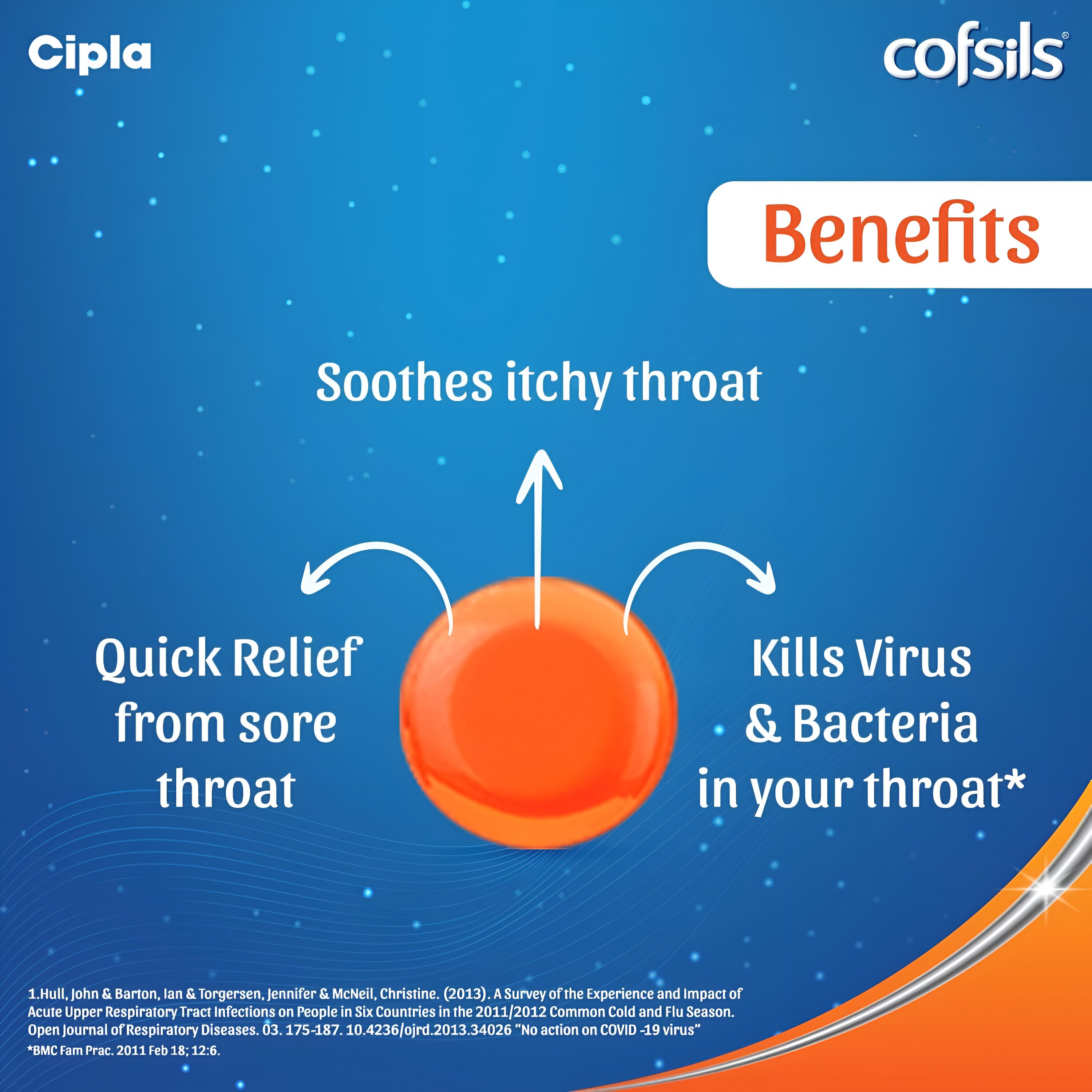 Cipla

cofsils®

Benefits

Soothes itchy throat

Quick Relief from sore throat

Kills Virus & Bacteria in your throat*

1.Hull, John & Barton, Ian & Torgersen, Jennifer & McNeil, Christine. (2013). A Survey of the Experience and Impact of Acute Upper Respiratory Tract Infections on People in Six Countries in the 2011/2012 Common Cold and Flu Season. Open Journal of Respiratory Diseases. 03. 175-187. 10.4236/ojrd.2013.34026 "No action on COVID -19 virus"
*BMC Fam Prac. 2011 Feb 18; 12:6.